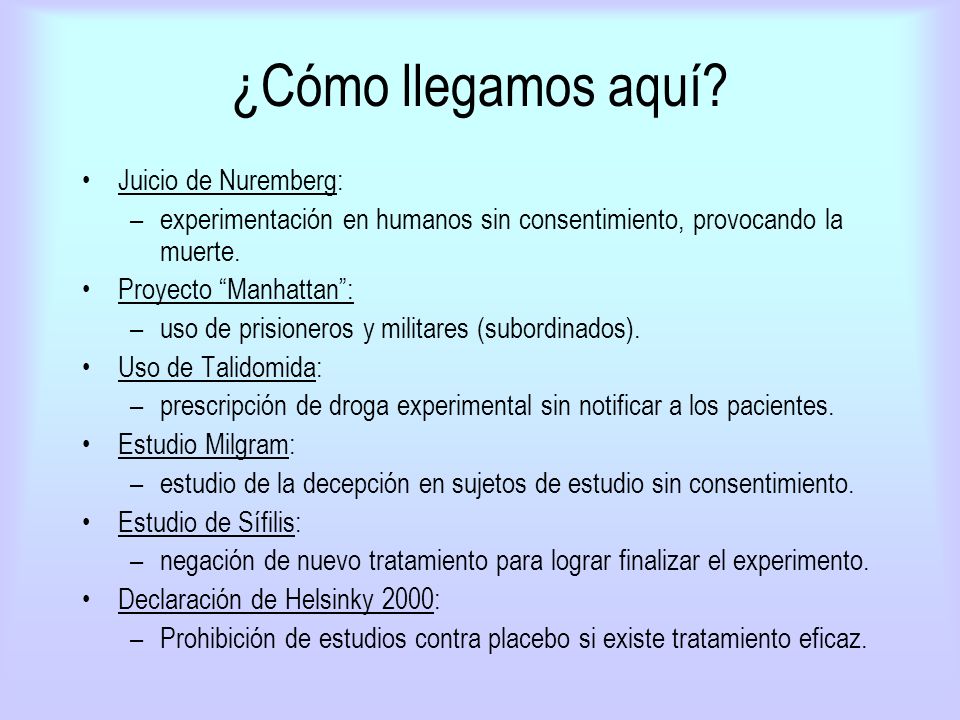 ¿Cómo llegamos aquí?

• Juicio de Nuremberg:
– experimentación en humanos sin consentimiento, provocando la muerte.
• Proyecto “Manhattan”:
– uso de prisioneros y militares (subordinados).
• Uso de Talidomida:
– prescripción de droga experimental sin notificar a los pacientes.
• Estudio Milgram:
– estudio de la decepción en sujetos de estudio sin consentimiento.
• Estudio de Sífilis:
– negación de nuevo tratamiento para lograr finalizar el experimento.
• Declaración de Helsinky 2000:
– Prohibición de estudios contra placebo si existe tratamiento eficaz.